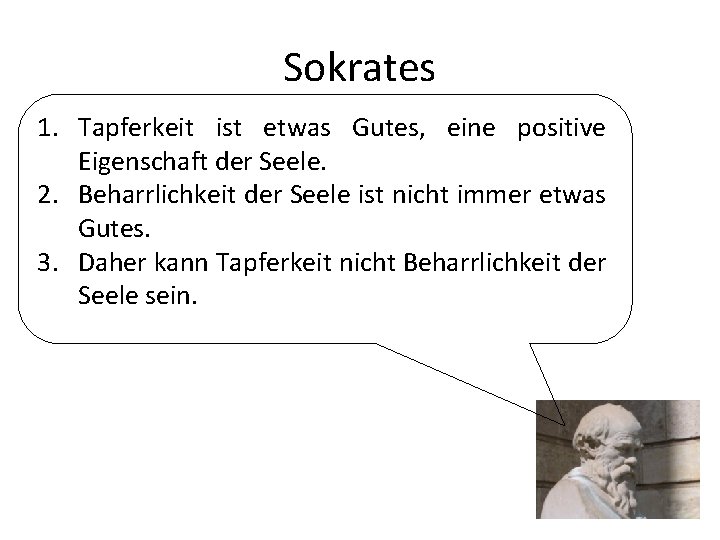 Sokrates

1. Tapferkeit ist etwas Gutes, eine positive Eigenschaft der Seele.
2. Beharrlichkeit der Seele ist nicht immer etwas Gutes.
3. Daher kann Tapferkeit nicht Beharrlichkeit der Seele sein.